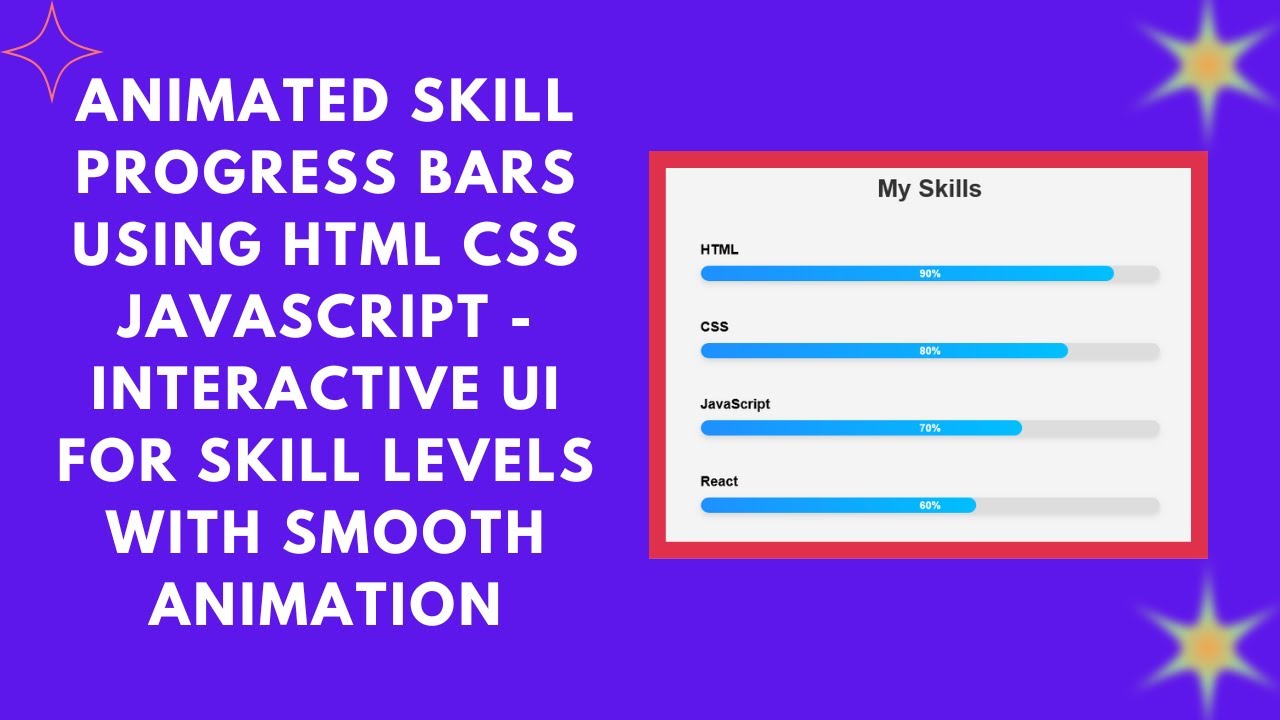 ANIMATED SKILL PROGRESS BARS USING HTML CSS JAVASCRIPT - INTERACTIVE UI FOR SKILL LEVELS WITH SMOOTH ANIMATION

My Skills

HTML
90%

CSS
80%

JavaScript
70%

React
60%